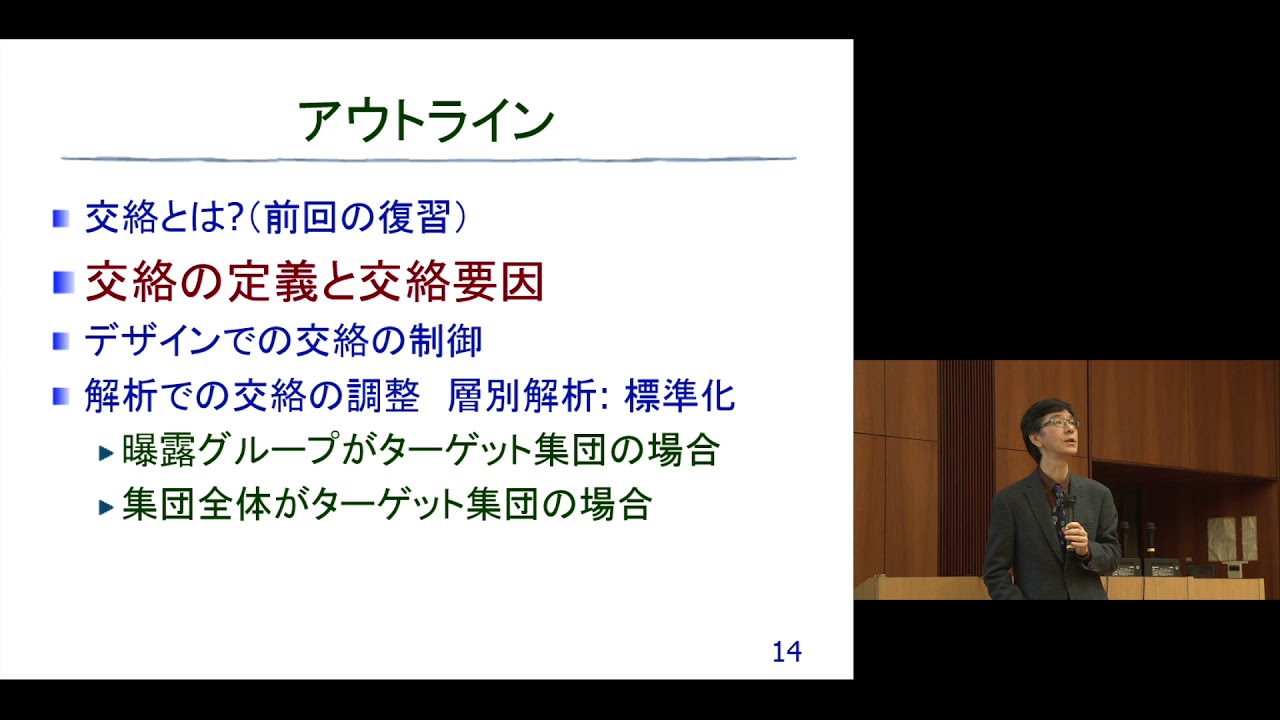 アウトライン

交絡とは?(前回の復習)

交絡の定義と交絡要因

デザインでの交絡の制御

解析での交絡の調整　層別解析: 標準化

曝露グループがターゲット集団の場合

集団全体がターゲット集団の場合

14